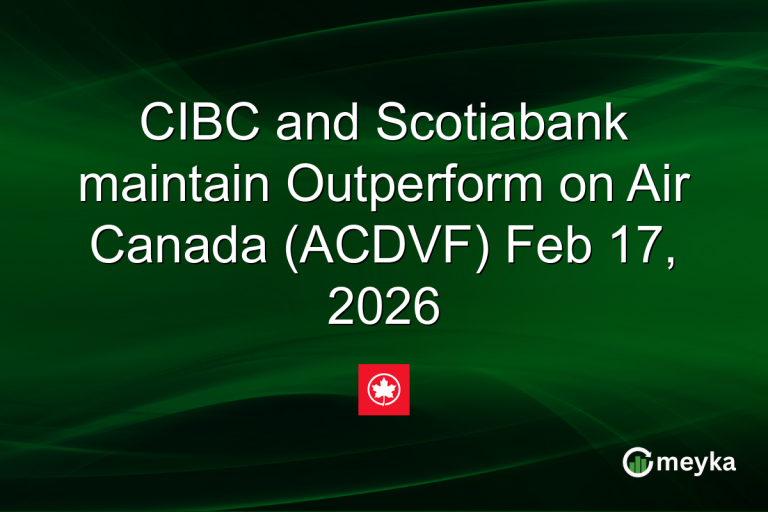 CIBC and Scotiabank maintain Outperform on Air Canada (ACDVF) Feb 17, 2026

meyka